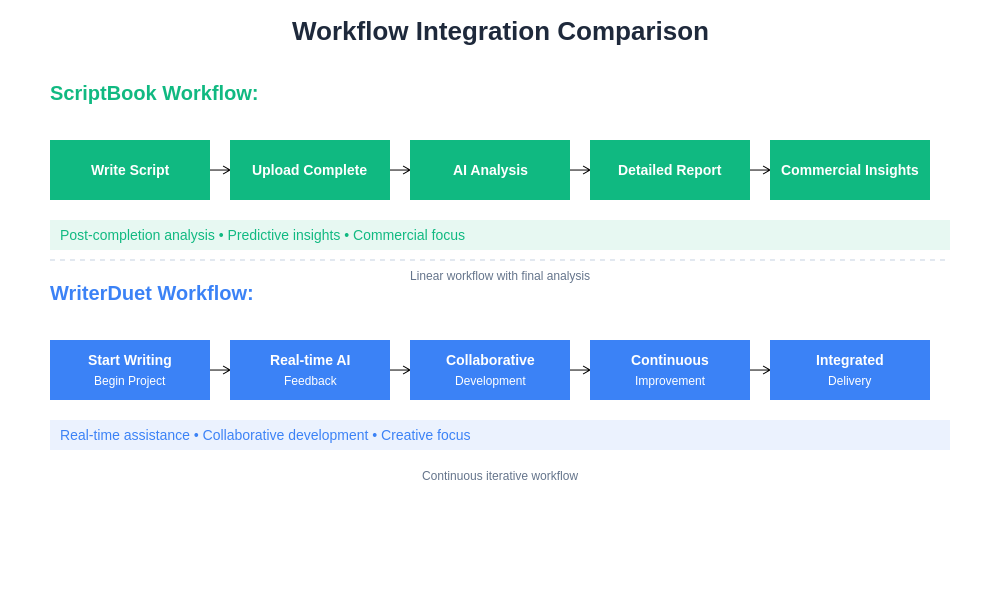 Workflow Integration Comparison

ScriptBook Workflow:

Write Script

Upload Complete

AI Analysis

Detailed Report

Commercial Insights

Post-completion analysis • Predictive insights • Commercial focus

Linear workflow with final analysis

WriterDuet Workflow:

Start Writing
Begin Project

Real-time AI
Feedback

Collaborative
Development

Continuous
Improvement

Integrated
Delivery

Real-time assistance • Collaborative development • Creative focus

Continuous iterative workflow